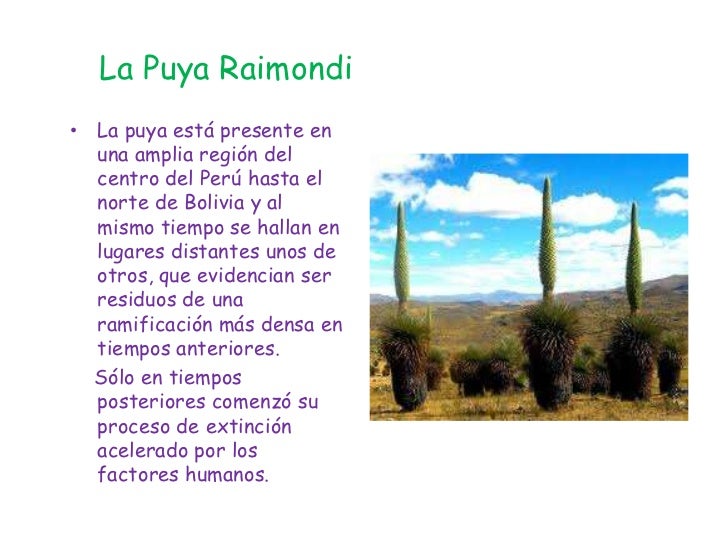 La Puya Raimondi

• La puya está presente en una amplia región del centro del Perú hasta el norte de Bolivia y al mismo tiempo se hallan en lugares distantes unos de otros, que evidencian ser residuos de una ramificación más densa en tiempos anteriores.

Sólo en tiempos posteriores comenzó su proceso de extinción acelerado por los factores humanos.